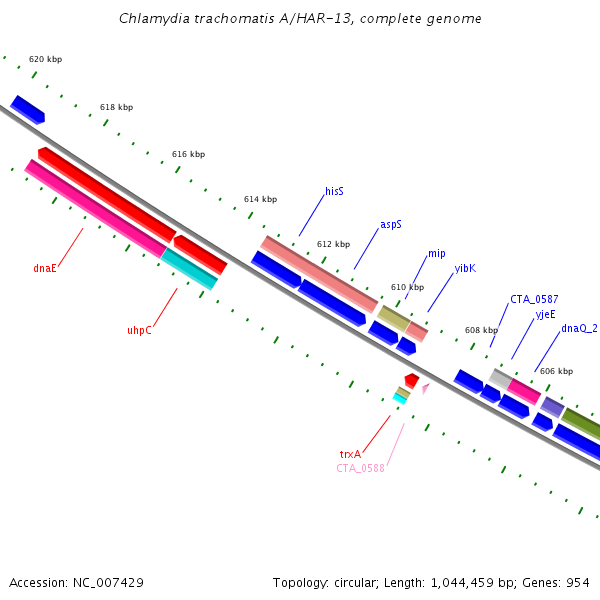 Chlamydia trachomatis A/HAR-13, complete genome

620 kbp
618 kbp
616 kbp
614 kbp
612 kbp
610 kbp
608 kbp
606 kbp

hisS
aspS
mip
yibK
CTA_0587
yjeE
dnaQ_2
dnaE
uhpC
trxA
CTA_0588

Accession: NC_007429

Topology: circular; Length: 1,044,459 bp; Genes: 954